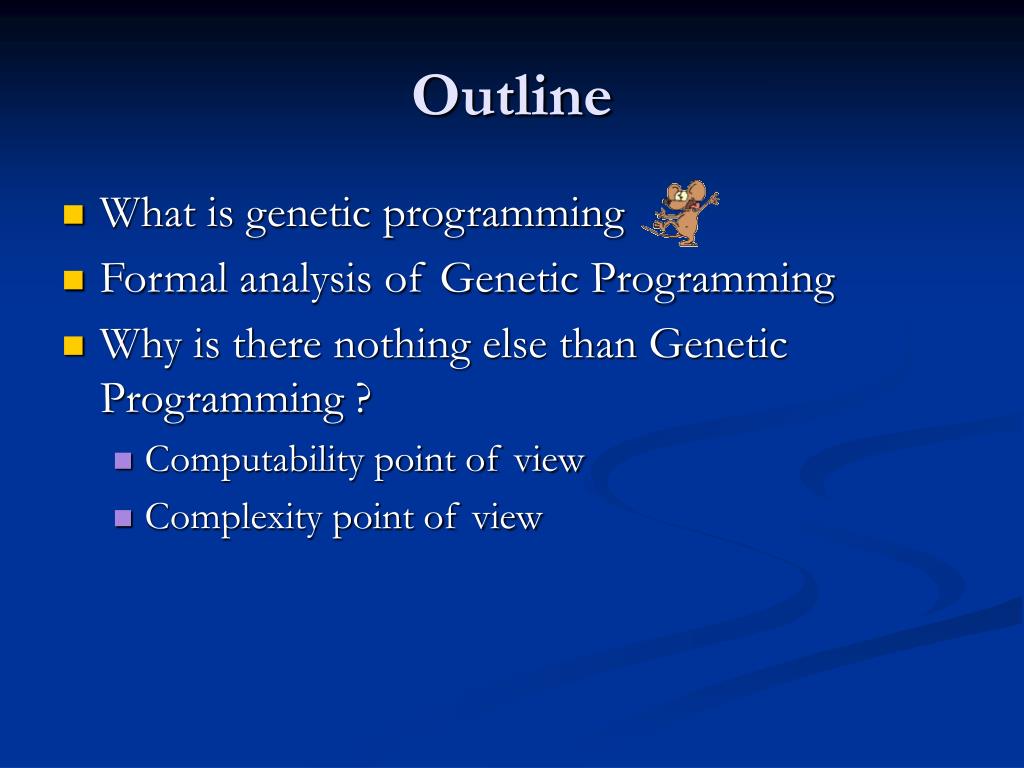 Outline

- What is genetic programming
- Formal analysis of Genetic Programming
- Why is there nothing else than Genetic Programming ?
  - Computability point of view
  - Complexity point of view